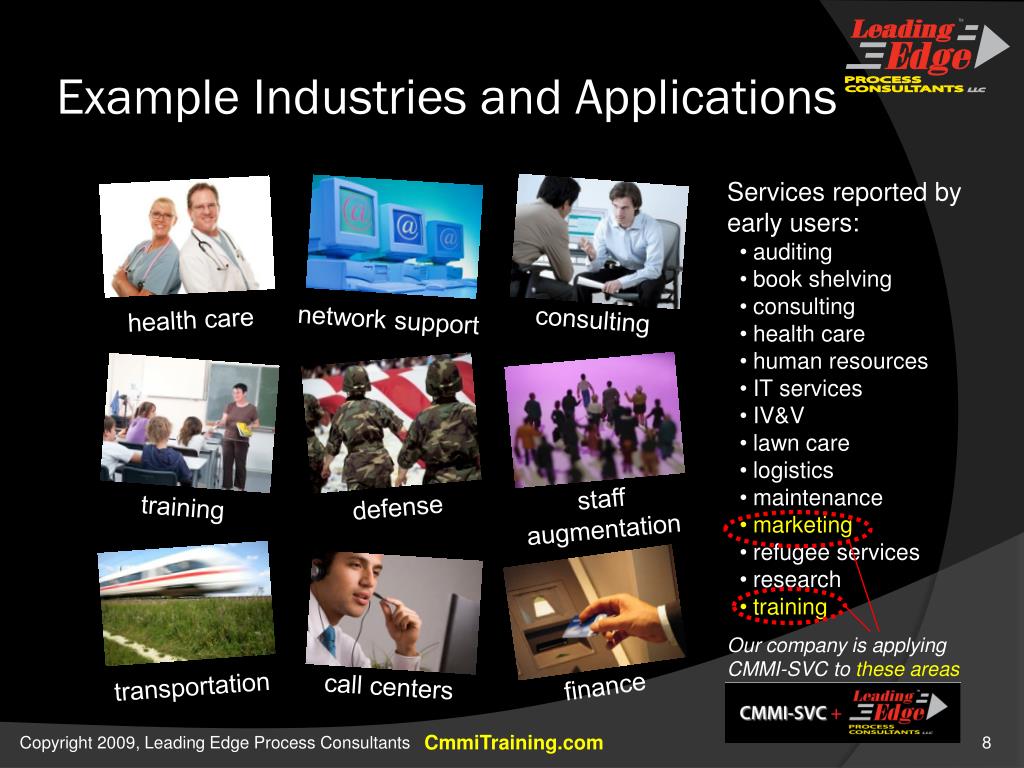 Leading Edge PROCESS CONSULTANTS LLC

Example Industries and Applications

health care

network support

consulting

training

defense

staff augmentation

transportation

call centers

finance

Services reported by early users:
• auditing
• book shelving
• consulting
• health care
• human resources
• IT services
• IV&V
• lawn care
• logistics
• maintenance
• marketing
• refugee services
• research
• training

Our company is applying CMMI-SVC to these areas

CMMI-SVC + Leading Edge PROCESS CONSULTANTS LLC

Copyright 2009, Leading Edge Process Consultants CmmiTraining.com 8